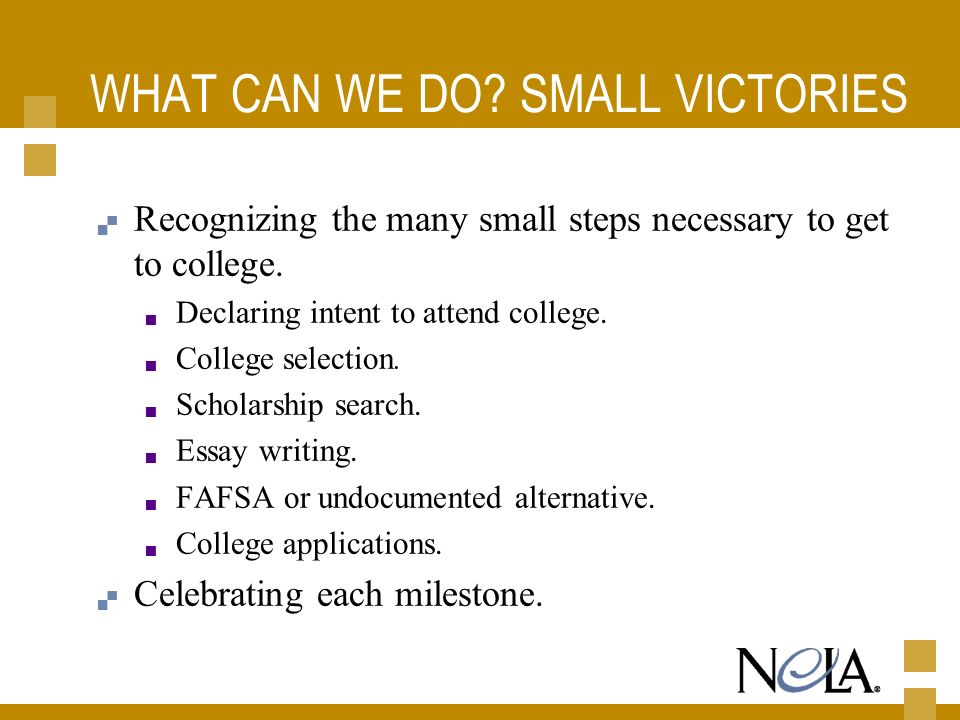 WHAT CAN WE DO? SMALL VICTORIES

Recognizing the many small steps necessary to get to college.

Declaring intent to attend college.

College selection.

Scholarship search.

Essay writing.

FAFSA or undocumented alternative.

College applications.

Celebrating each milestone.

NCLA